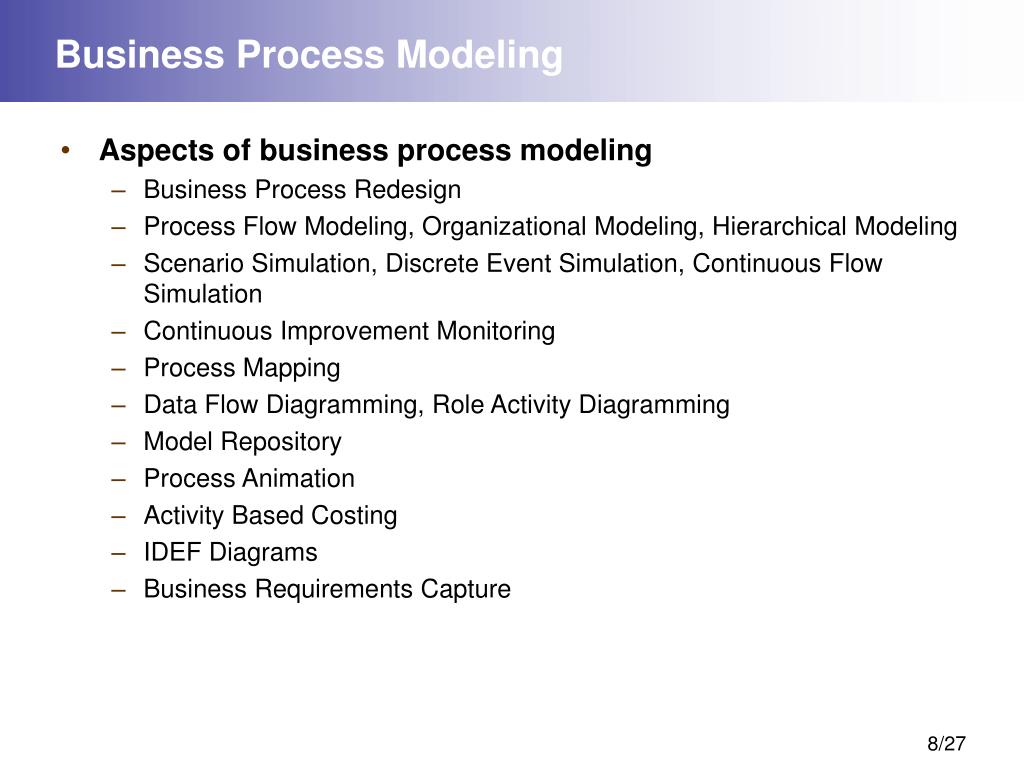 Business Process Modeling

• Aspects of business process modeling
– Business Process Redesign
– Process Flow Modeling, Organizational Modeling, Hierarchical Modeling
– Scenario Simulation, Discrete Event Simulation, Continuous Flow Simulation
– Continuous Improvement Monitoring
– Process Mapping
– Data Flow Diagramming, Role Activity Diagramming
– Model Repository
– Process Animation
– Activity Based Costing
– IDEF Diagrams
– Business Requirements Capture

8/27